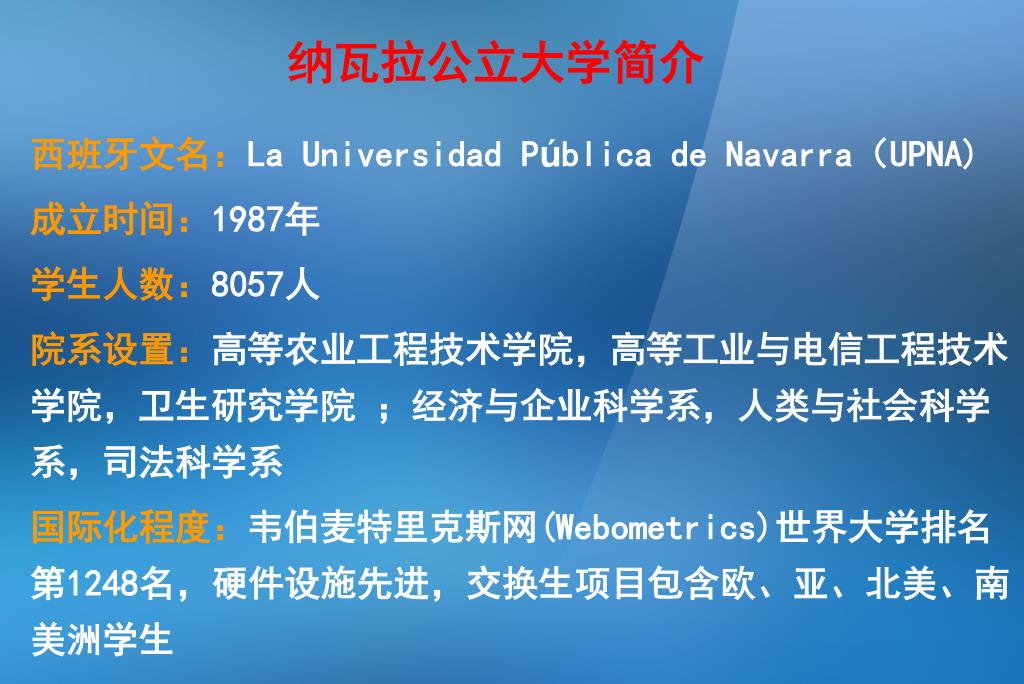 纳瓦拉公立大学简介

西班牙文名：La Universidad Pública de Navarra (UPNA)

成立时间：1987年

学生人数：8057人

院系设置：高等农业工程技术学院，高等工业与电信工程技术学院，卫生研究学院 ；经济与企业科学系，人类与社会科学系，司法科学系

国际化程度：韦伯麦特里克斯网(Webometrics)世界大学排名第1248名，硬件设施先进，交换生项目包含欧、亚、北美、南美洲学生